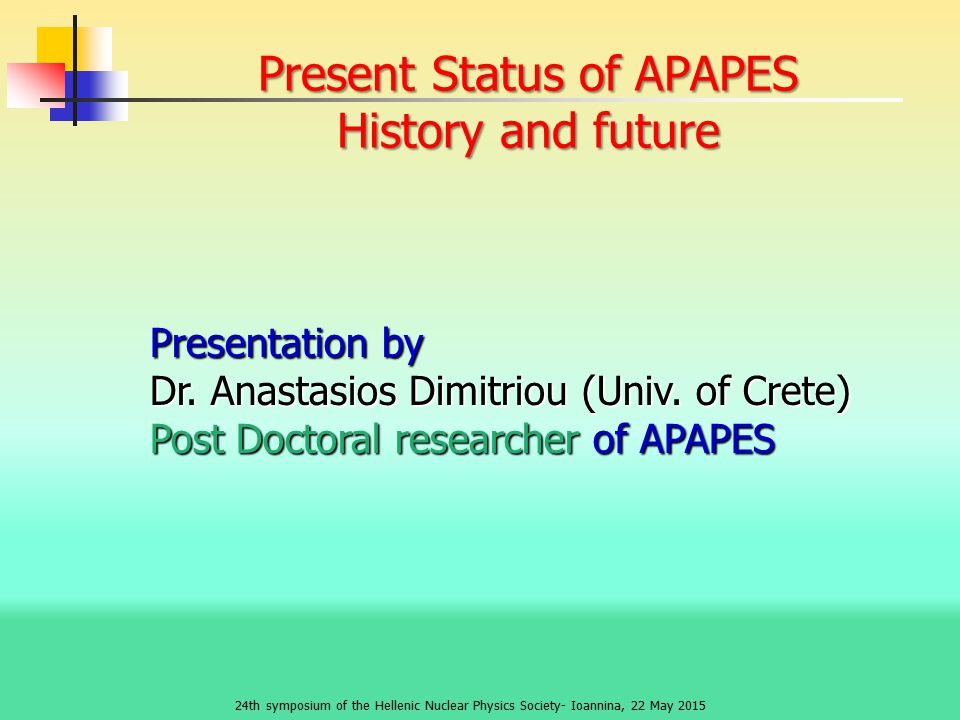 Present Status of APAPES
History and future

Presentation by
Dr. Anastasios Dimitriou (Univ. of Crete)
Post Doctoral researcher of APAPES

24th symposium of the Hellenic Nuclear Physics Society- Ioannina, 22 May 2015